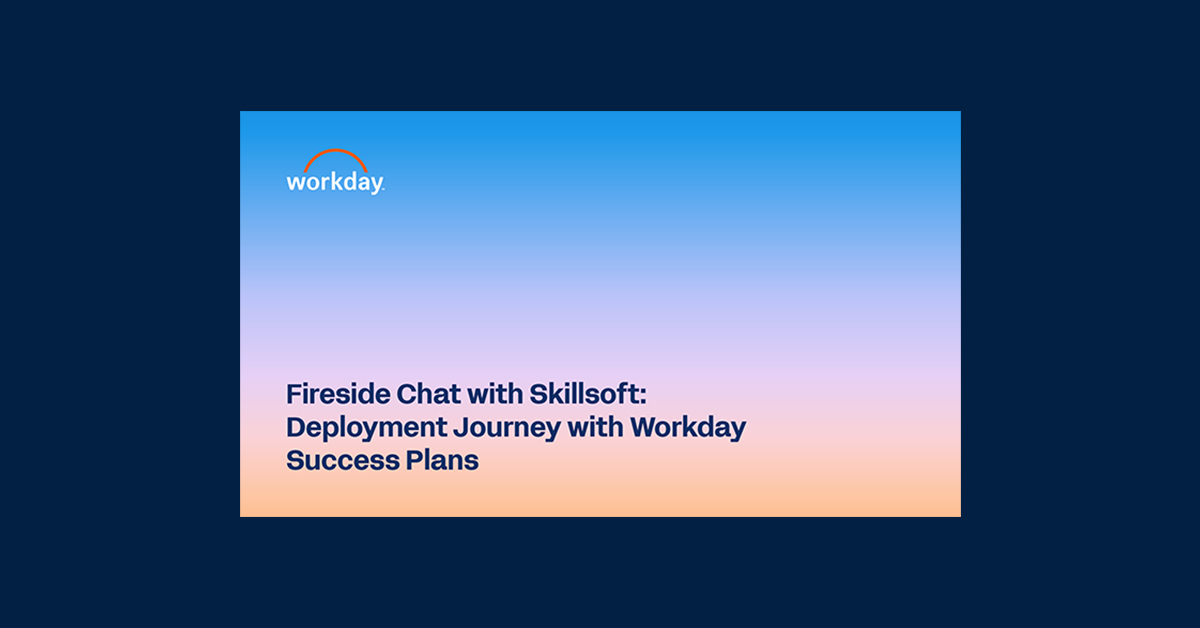 workday.

Fireside Chat with Skillsoft: Deployment Journey with Workday Success Plans